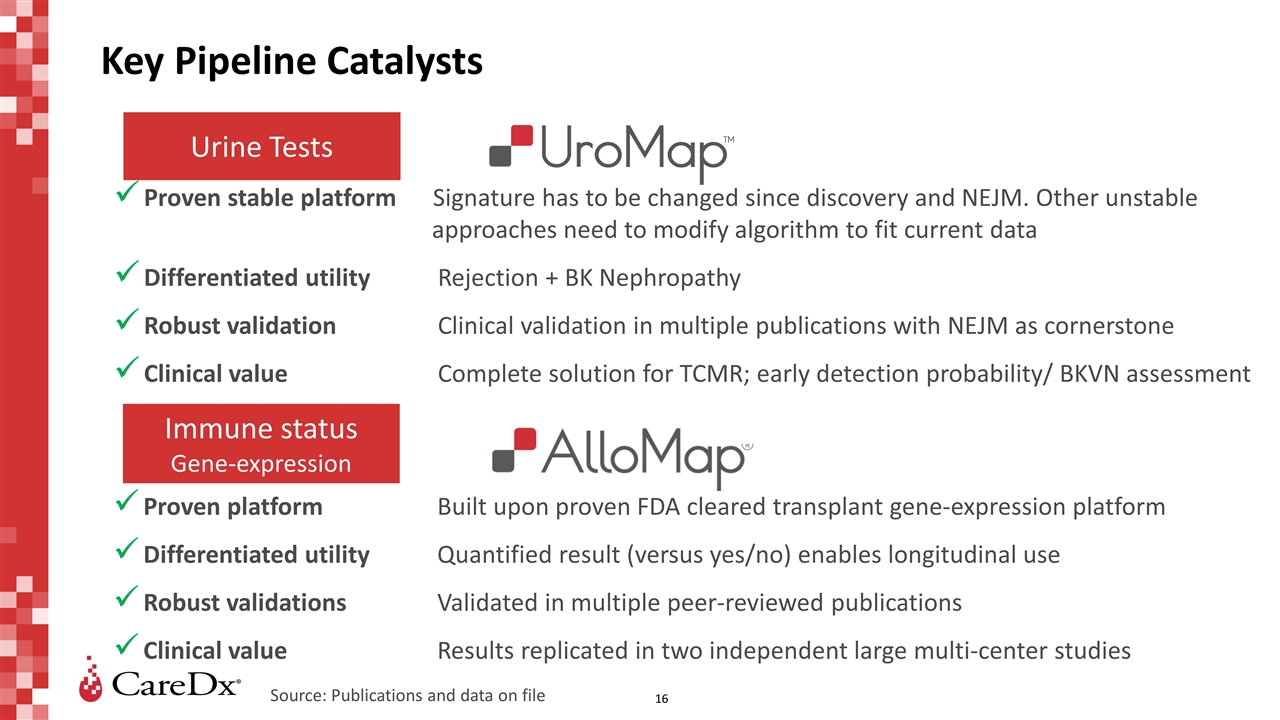 Key Pipeline Catalysts

Urine Tests

UroMap™

✓ Proven stable platform Signature has to be changed since discovery and NEJM. Other unstable approaches need to modify algorithm to fit current data

✓ Differentiated utility Rejection + BK Nephropathy

✓ Robust validation Clinical validation in multiple publications with NEJM as cornerstone

✓ Clinical value Complete solution for TCMR; early detection probability/ BKVN assessment

Immune status
Gene-expression

AlloMap

✓ Proven platform Built upon proven FDA cleared transplant gene-expression platform

✓ Differentiated utility Quantified result (versus yes/no) enables longitudinal use

✓ Robust validations Validated in multiple peer-reviewed publications

✓ Clinical value Results replicated in two independent large multi-center studies

CareDx®

Source: Publications and data on file

16